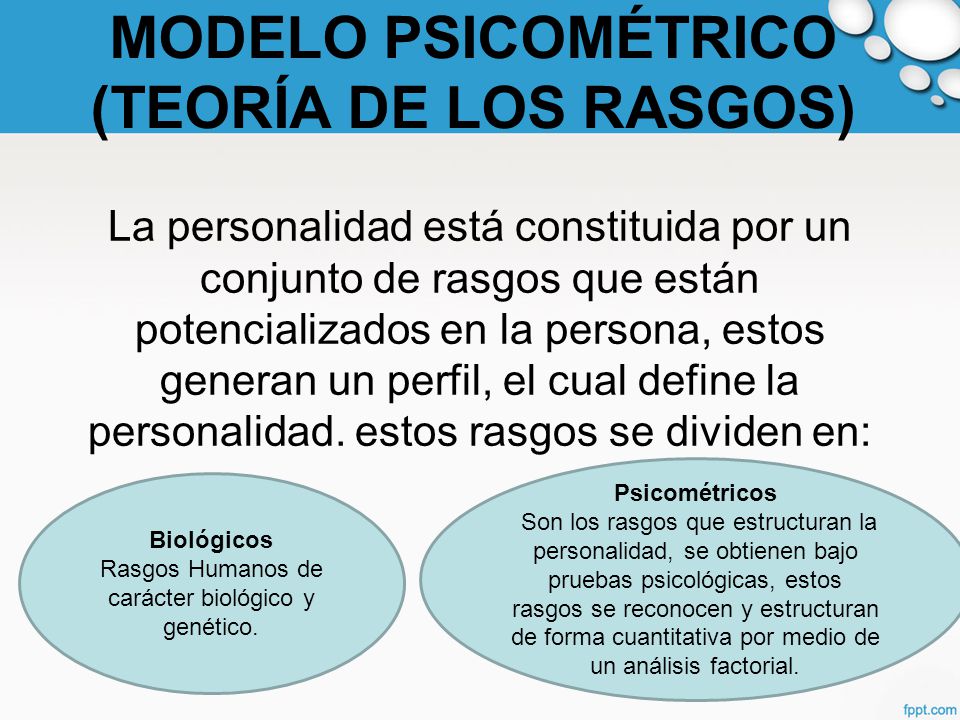 MODELO PSICOMÉTRICO (TEORÍA DE LOS RASGOS)

La personalidad está constituida por un conjunto de rasgos que están potencializados en la persona, estos generan un perfil, el cual define la personalidad. estos rasgos se dividen en:

Biológicos
Rasgos Humanos de carácter biológico y genético.

Psicométricos
Son los rasgos que estructuran la personalidad, se obtienen bajo pruebas psicológicas, estos rasgos se reconocen y estructuran de forma cuantitativa por medio de un análisis factorial.

fppt.com